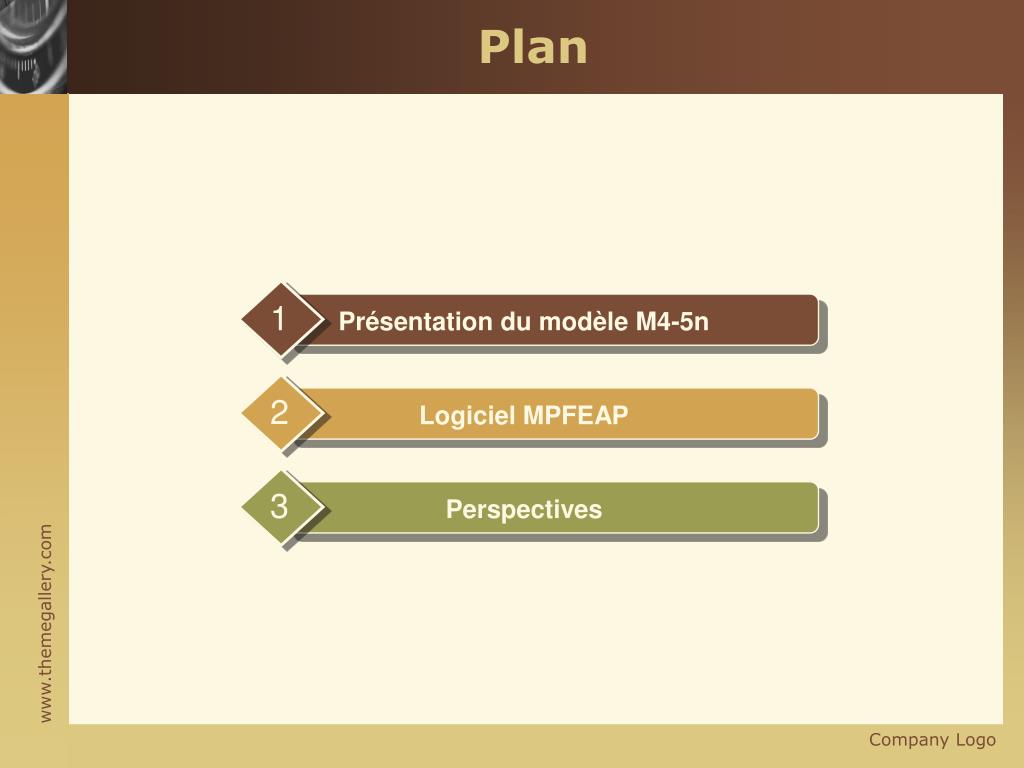 Plan

1 Présentation du modèle M4-5n

2 Logiciel MPFEAP

3 Perspectives

www.themegallery.com

Company Logo